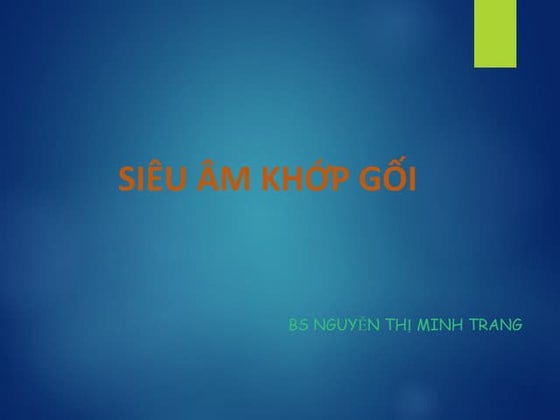 SIÊU ÂM KHỚP GỐI

BS NGUYỄN THỊ MINH TRANG